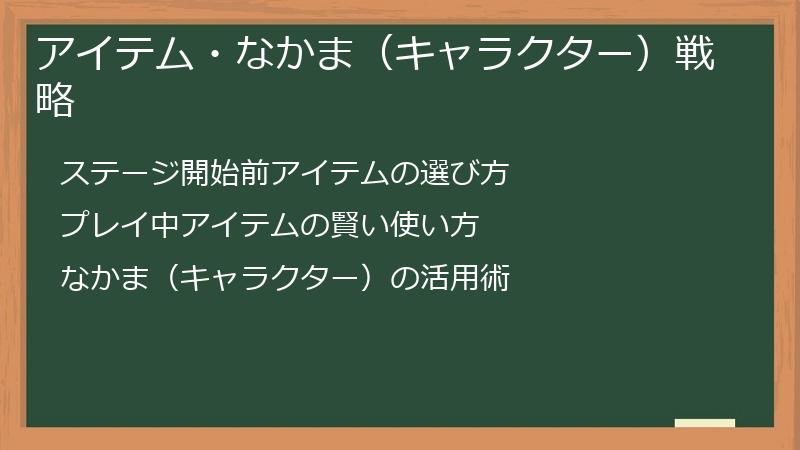 アイテム・なかま（キャラクター）戦略

ステージ開始前アイテムの選び方

プレイ中アイテムの賢い使い方

なかま（キャラクター）の活用術